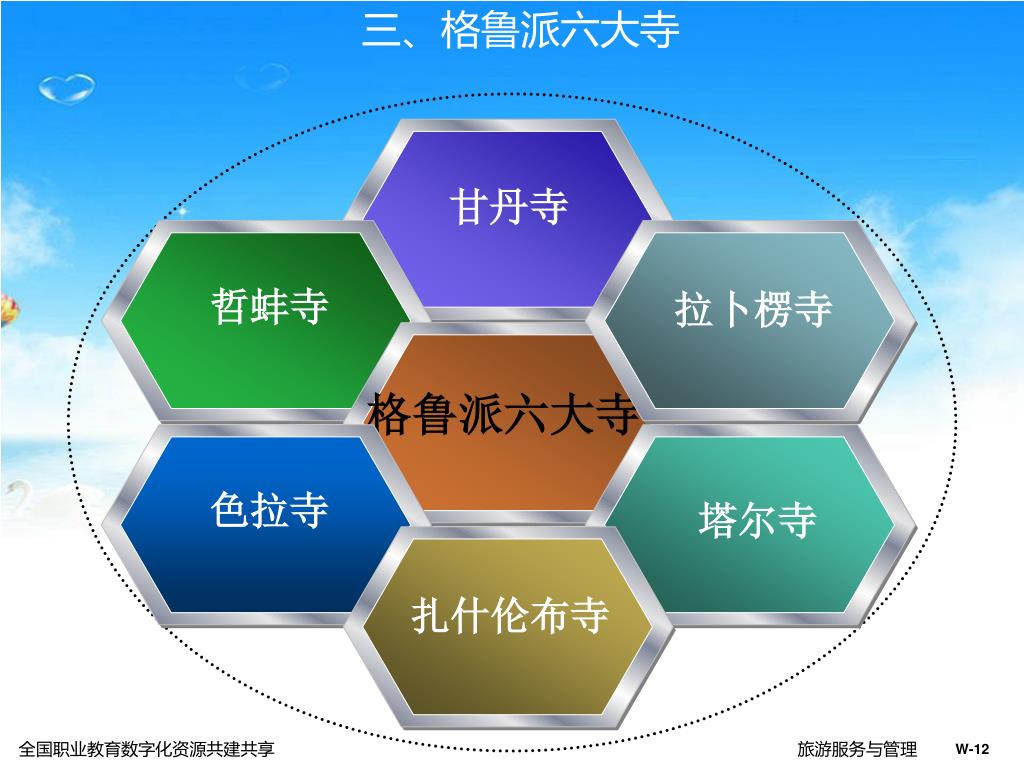 三、格鲁派六大寺

甘丹寺

哲蚌寺

拉卜楞寺

格鲁派六大寺

色拉寺

塔尔寺

扎什伦布寺

全国职业教育数字化资源共建共享

旅游服务与管理

W-12